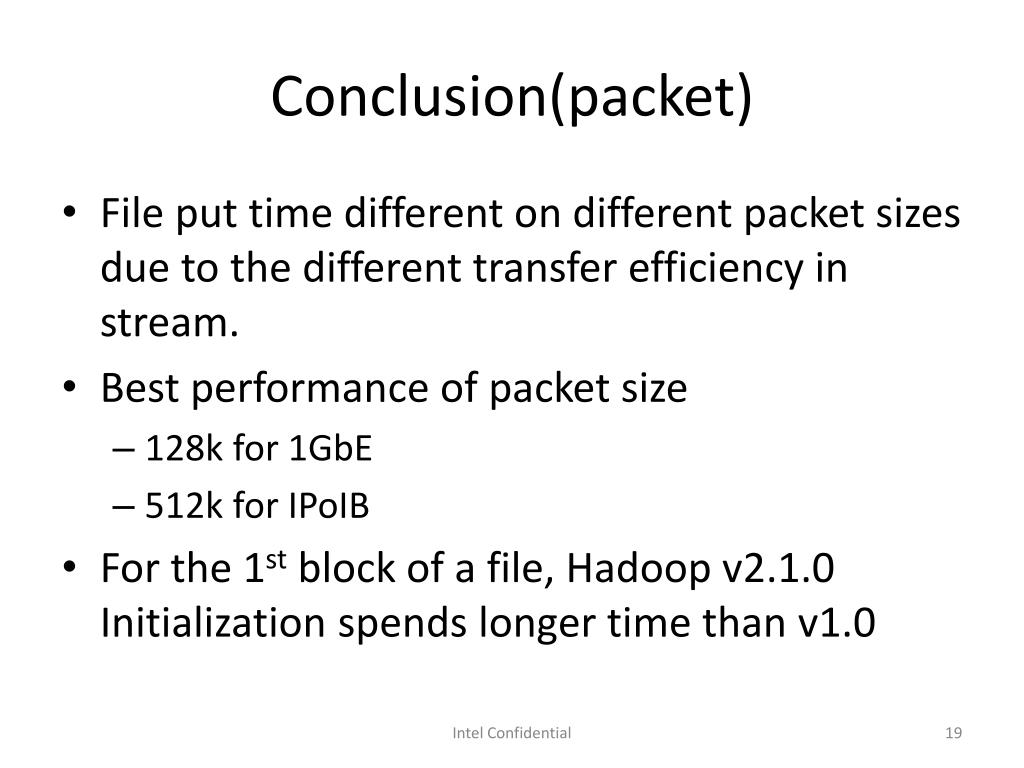 Conclusion(packet)

• File put time different on different packet sizes due to the different transfer efficiency in stream.
• Best performance of packet size
– 128k for 1GbE
– 512k for IPoIB
• For the 1$^{st}$ block of a file, Hadoop v2.1.0 Initialization spends longer time than v1.0

Intel Confidential

19